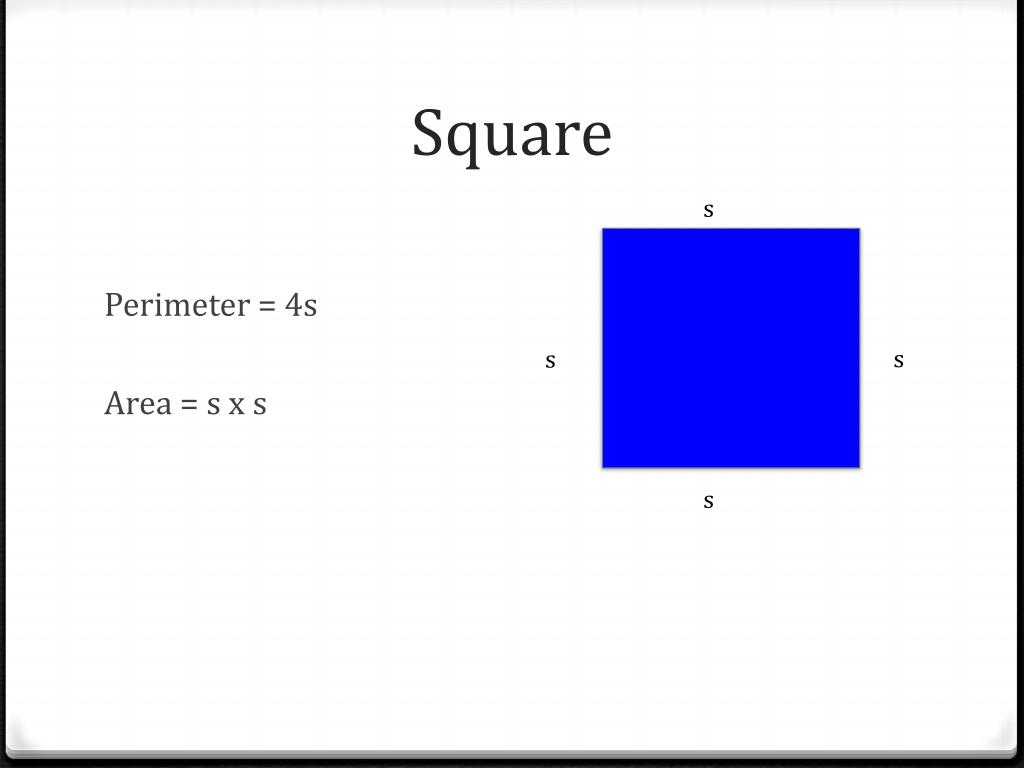 Square

Perimeter = 4s

Area = s x s

s

s

s

s